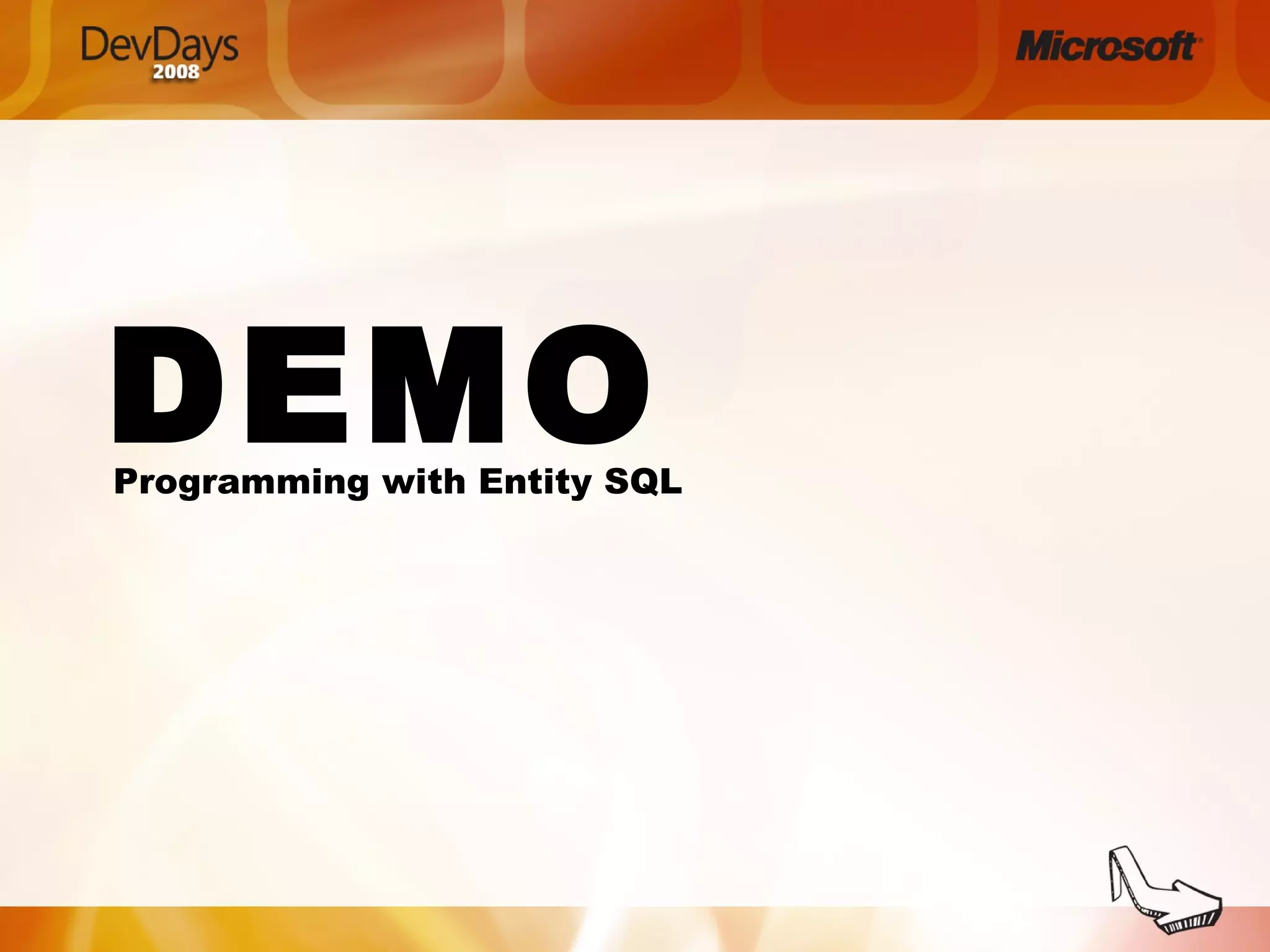 DevDays 2008

Microsoft

DEMO

Programming with Entity SQL